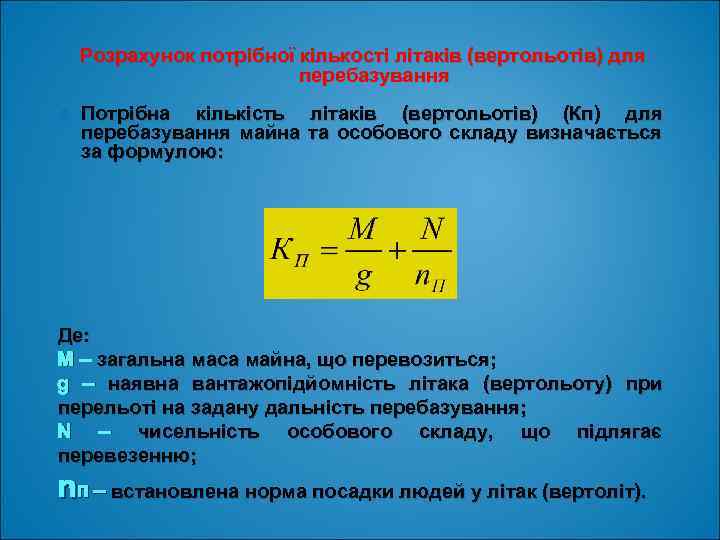 Розрахунок потрібної кількості літаків (вертольотів) для перебазування

Потрібна кількість літаків (вертольотів) (Кп) для перебазування майна та особового складу визначається за формулою:

$K_П = \frac{M}{g} + \frac{N}{n_П}$

Де:
M – загальна маса майна, що перевозиться;
g – наявна вантажопідйомність літака (вертольоту) при перельоті на задану дальність перебазування;
N – чисельність особового складу, що підлягає перевезенню;
nп – встановлена норма посадки людей у літак (вертоліт).